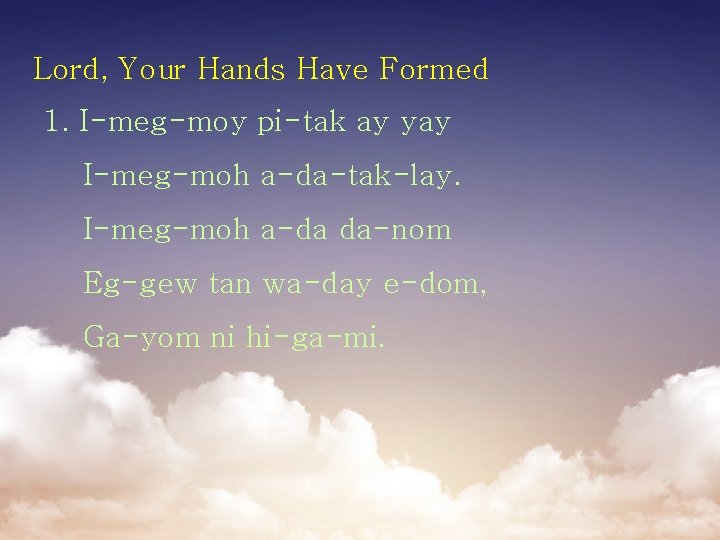 Lord, Your Hands Have Formed

1. I-meg-moy pi-tak ay yay
I-meg-moh a-da-tak-lay.
I-meg-moh a-da da-nom
Eg-gew tan wa-day e-dom,
Ga-yom ni hi-ga-mi.